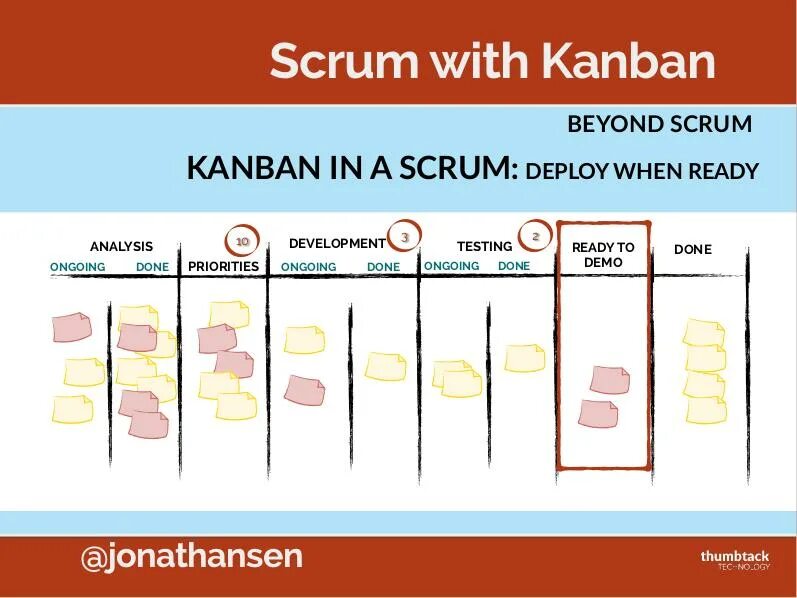 Scrum with Kanban

BEYOND SCRUM

KANBAN IN A SCRUM: DEPLOY WHEN READY

ANALYSIS
ONGOING DONE

10
PRIORITIES

DEVELOPMENT 3
ONGOING DONE

TESTING 2
ONGOING DONE

READY TO DEMO

DONE

@jonathansen

thumbtack
TECHNOLOGY